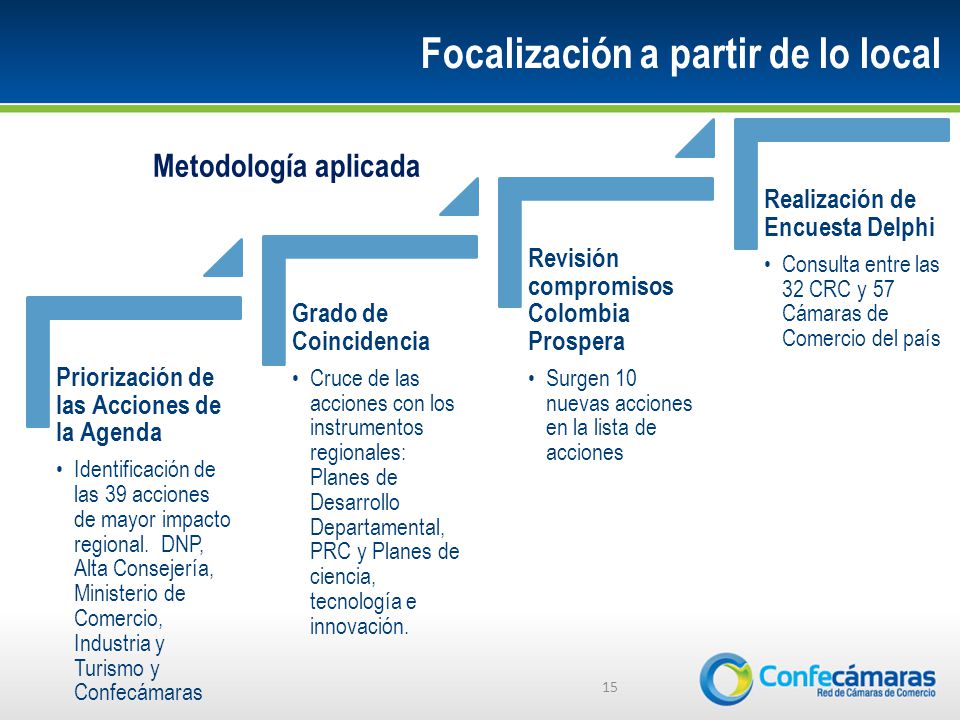 Focalización a partir de lo local

Metodología aplicada

Priorización de las Acciones de la Agenda

• Identificación de las 39 acciones de mayor impacto regional. DNP, Alta Consejería, Ministerio de Comercio, Industria y Turismo y Confecámaras

Grado de Coincidencia

• Cruce de las acciones con los instrumentos regionales: Planes de Desarrollo Departamental, PRC y Planes de ciencia, tecnología e innovación.

Revisión compromisos Colombia Prospera

• Surgen 10 nuevas acciones en la lista de acciones

Realización de Encuesta Delphi

• Consulta entre las 32 CRC y 57 Cámaras de Comercio del país

15

Confecámaras
Red de Cámaras de Comercio